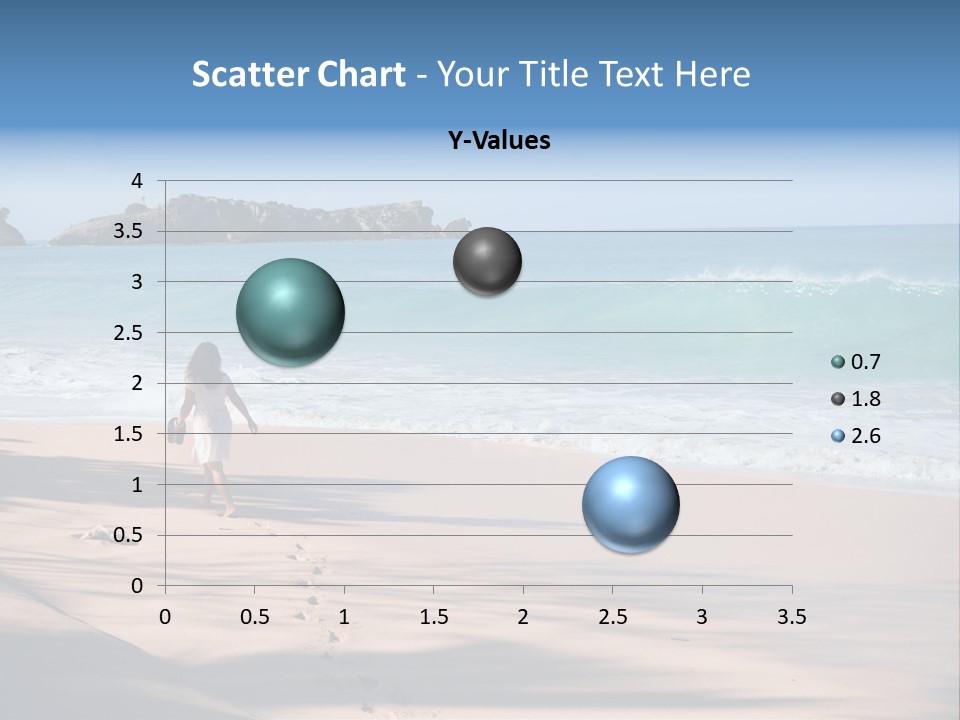 Scatter Chart - Your Title Text Here

Y-Values

4
3.5
3
2.5
2
1.5
1
0.5
0

0 0.5 1 1.5 2 2.5 3 3.5

0.7
1.8
2.6